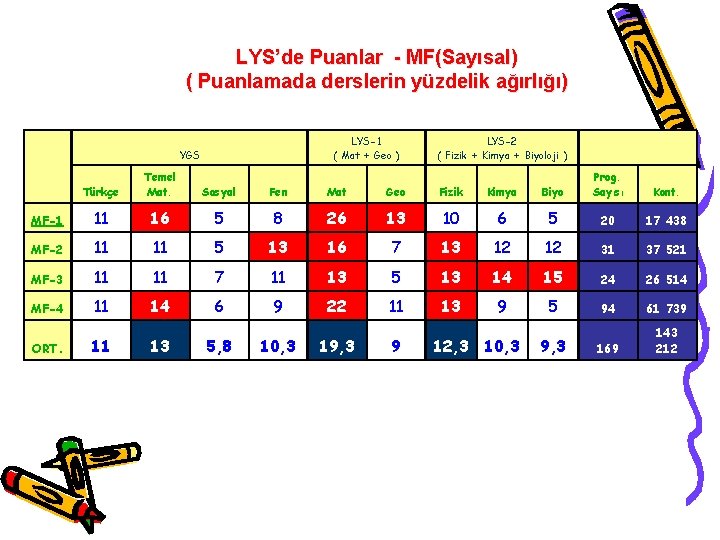 LYS'de Puanlar - MF(Sayısal)
( Puanlamada derslerin yüzdelik ağırlığı)

| | YGS | | | | LYS-1 ( Mat + Geo ) | | LYS-2 ( Fizik + Kimya + Biyoloji ) | | | | |
|---|---|---|---|---|---|---|---|---|---|---|---|
| | Türkçe | Temel Mat. | Sosyal | Fen | Mat | Geo | Fizik | Kimya | Biyo | Prog. Sayısı | Kont. |
| MF-1 | 11 | 16 | 5 | 8 | 26 | 13 | 10 | 6 | 5 | 20 | 17 438 |
| MF-2 | 11 | 11 | 5 | 13 | 16 | 7 | 13 | 12 | 12 | 31 | 37 521 |
| MF-3 | 11 | 11 | 7 | 11 | 13 | 5 | 13 | 14 | 15 | 24 | 26 514 |
| MF-4 | 11 | 14 | 6 | 9 | 22 | 11 | 13 | 9 | 5 | 94 | 61 739 |
| ORT. | 11 | 13 | 5,8 | 10,3 | 19,3 | 9 | 12,3 | 10,3 | 9,3 | 169 | 143 212 |